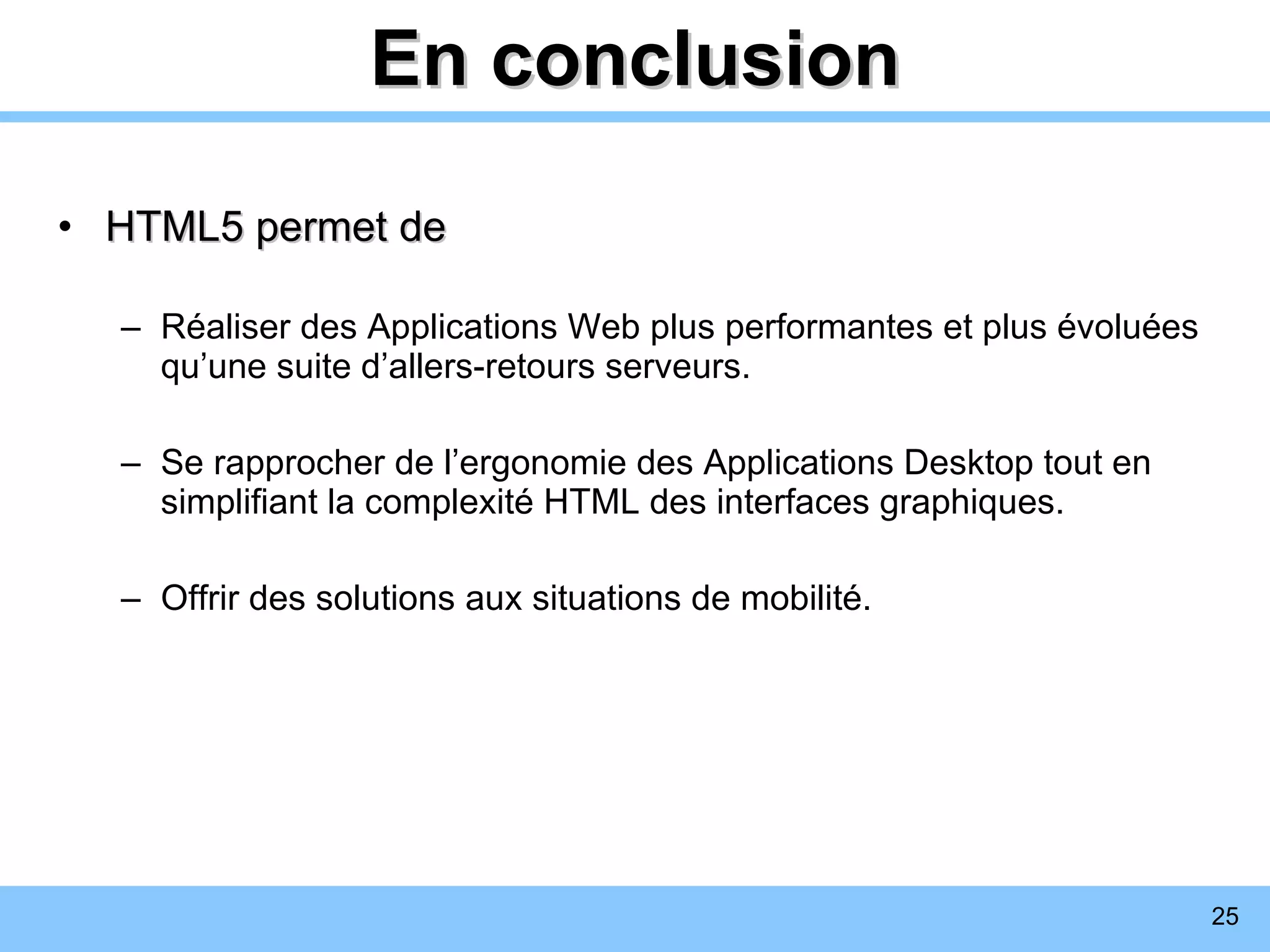 En conclusion

• HTML5 permet de

– Réaliser des Applications Web plus performantes et plus évoluées qu’une suite d’allers-retours serveurs.

– Se rapprocher de l’ergonomie des Applications Desktop tout en simplifiant la complexité HTML des interfaces graphiques.

– Offrir des solutions aux situations de mobilité.

25